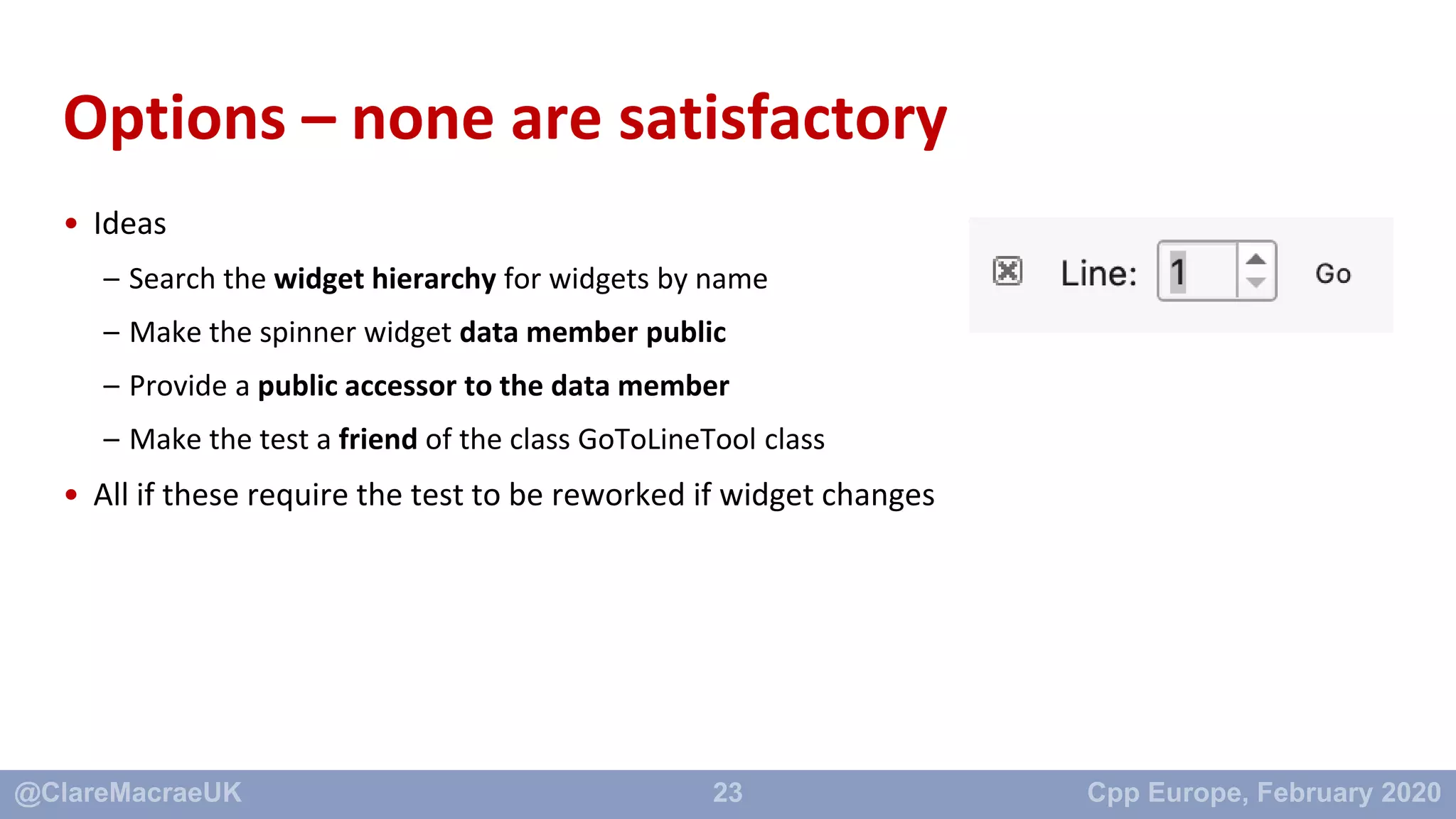 Options – none are satisfactory

• Ideas
  – Search the widget hierarchy for widgets by name
  – Make the spinner widget data member public
  – Provide a public accessor to the data member
  – Make the test a friend of the class GoToLineTool class
• All if these require the test to be reworked if widget changes

Line: 1 Go

@ClareMacraeUK 23 Cpp Europe, February 2020